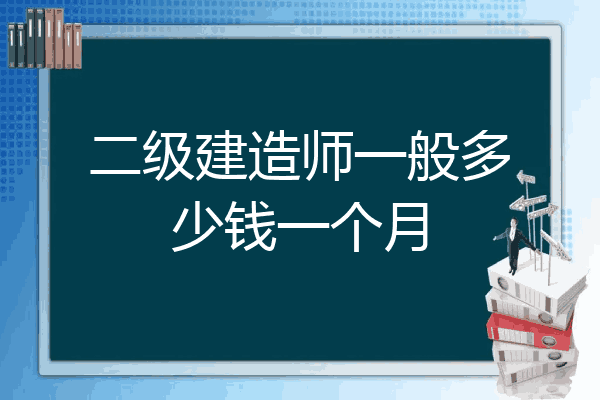 二级建造师一般多少钱一个月